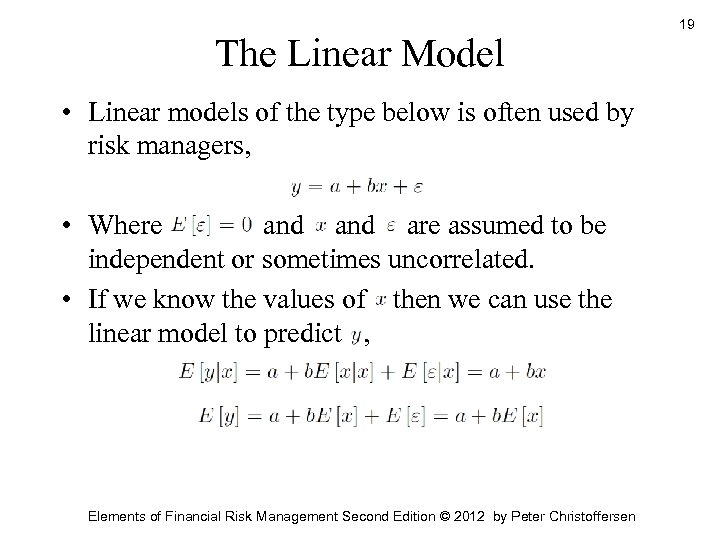 19

The Linear Model

• Linear models of the type below is often used by risk managers,

$y = a + bx + \varepsilon$

• Where $E[\varepsilon] = 0$ and $x$ and $\varepsilon$ are assumed to be independent or sometimes uncorrelated.

• If we know the values of $x$ then we can use the linear model to predict $y$,

$E[y|x] = a + bE[x|x] + E[\varepsilon|x] = a + bx$

$E[y] = a + bE[x] + E[\varepsilon] = a + bE[x]$

Elements of Financial Risk Management Second Edition © 2012 by Peter Christoffersen